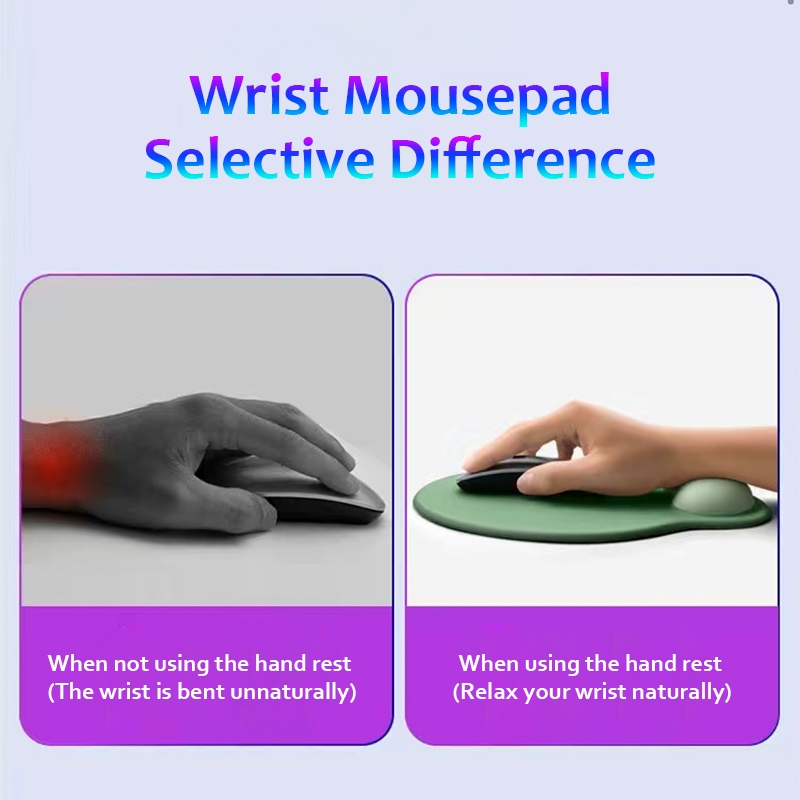 Wrist Mousepad
Selective Difference

When not using the hand rest
(The wrist is bent unnaturally)

When using the hand rest
(Relax your wrist naturally)